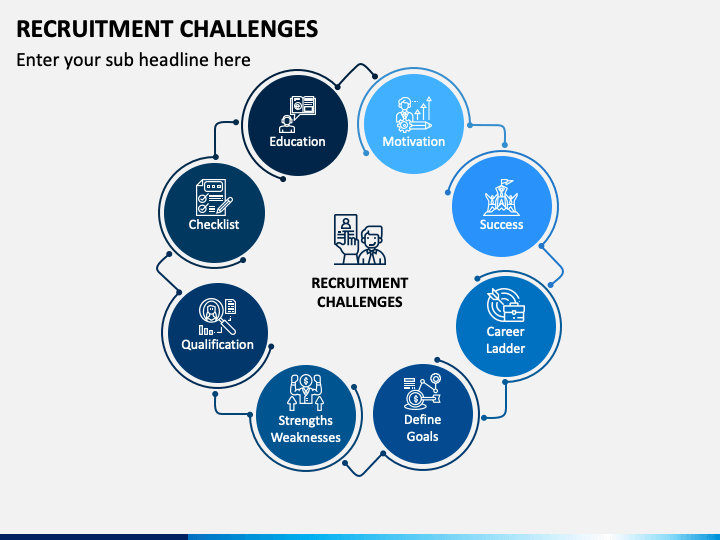 RECRUITMENT CHALLENGES

Enter your sub headline here

Education

Motivation

Success

Career Ladder

Define Goals

Strengths Weaknesses

Qualification

Checklist

RECRUITMENT CHALLENGES